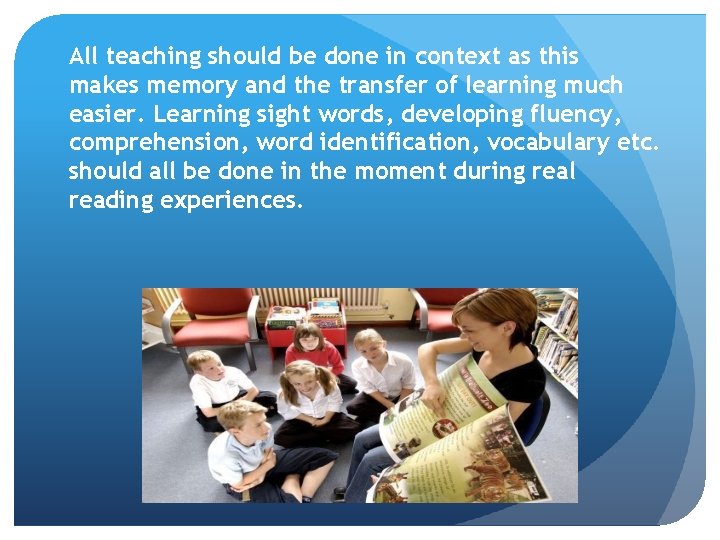 All teaching should be done in context as this makes memory and the transfer of learning much easier. Learning sight words, developing fluency, comprehension, word identification, vocabulary etc. should all be done in the moment during real reading experiences.